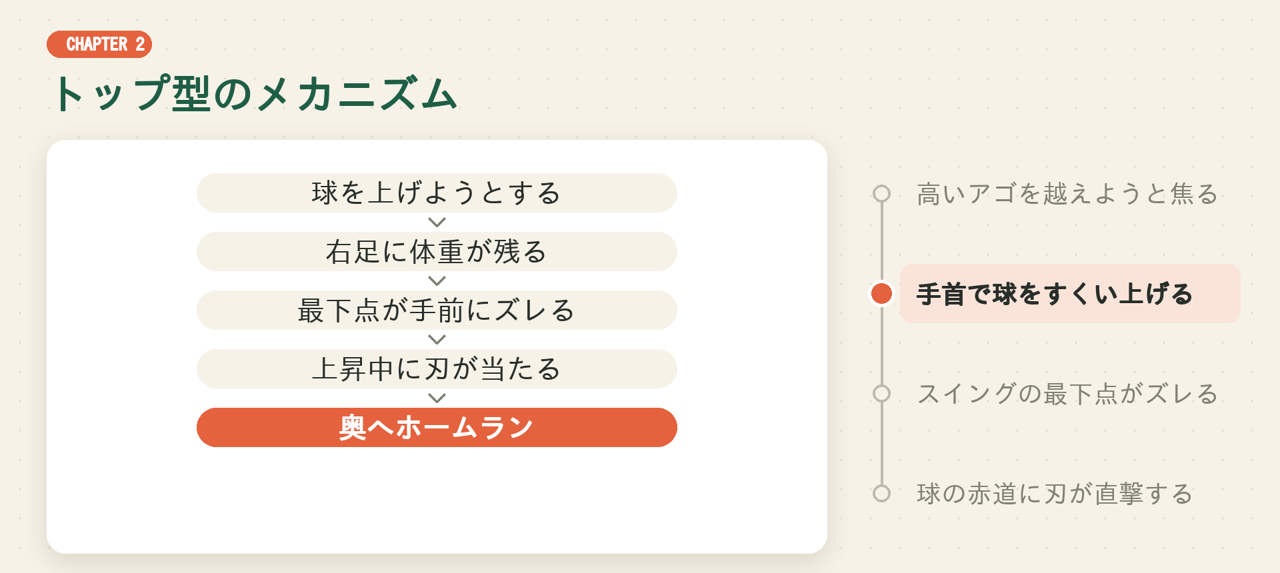 CHAPTER 2

トップ型のメカニズム

球を上げようとする

右足に体重が残る

最下点が手前にズレる

上昇中に刃が当たる

奥へホームラン

高いアゴを越えようと焦る

手首で球をすくい上げる

スイングの最下点がズレる

球の赤道に刃が直撃する